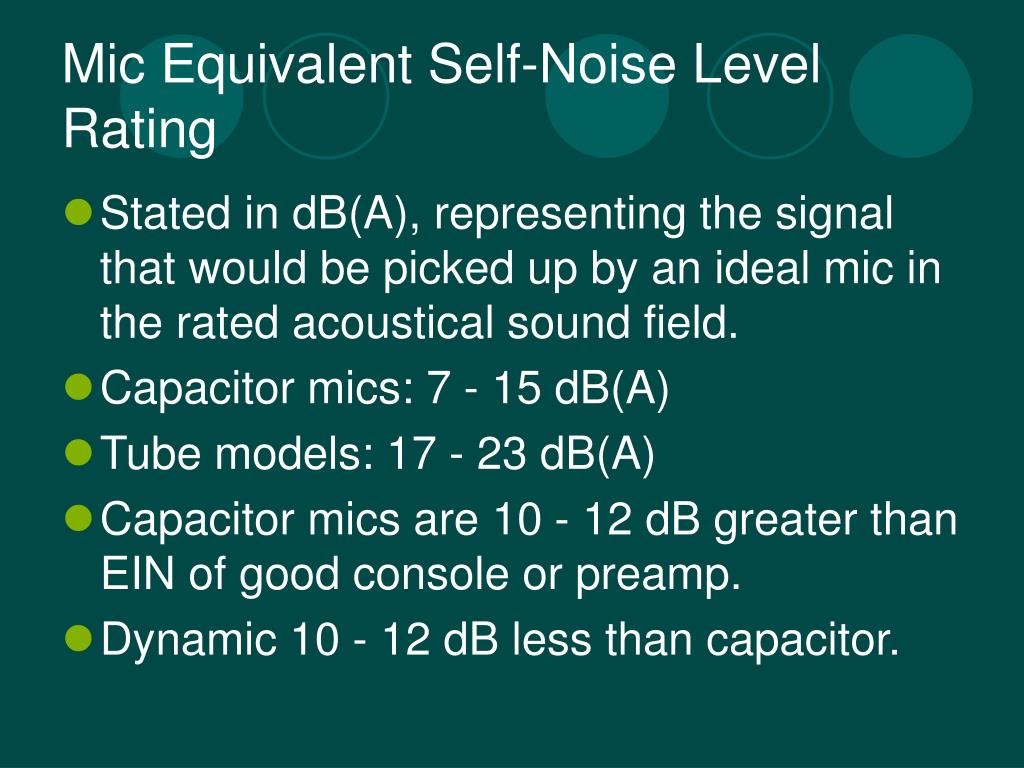 Mic Equivalent Self-Noise Level Rating

Stated in dB(A), representing the signal that would be picked up by an ideal mic in the rated acoustical sound field.

Capacitor mics: 7 - 15 dB(A)

Tube models: 17 - 23 dB(A)

Capacitor mics are 10 - 12 dB greater than EIN of good console or preamp.

Dynamic 10 - 12 dB less than capacitor.